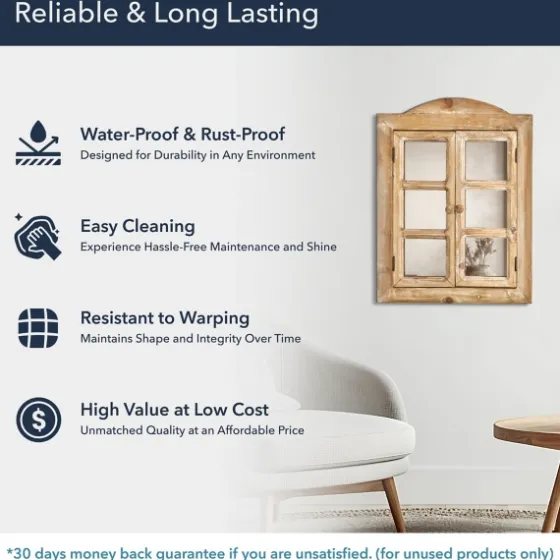 Reliable & Long Lasting

Water-Proof & Rust-Proof
Designed for Durability in Any Environment

Easy Cleaning
Experience Hassle-Free Maintenance and Shine

Resistant to Warping
Maintains Shape and Integrity Over Time

High Value at Low Cost
Unmatched Quality at an Affordable Price

*30 days money back guarantee if you are unsatisfied. (for unused products only)